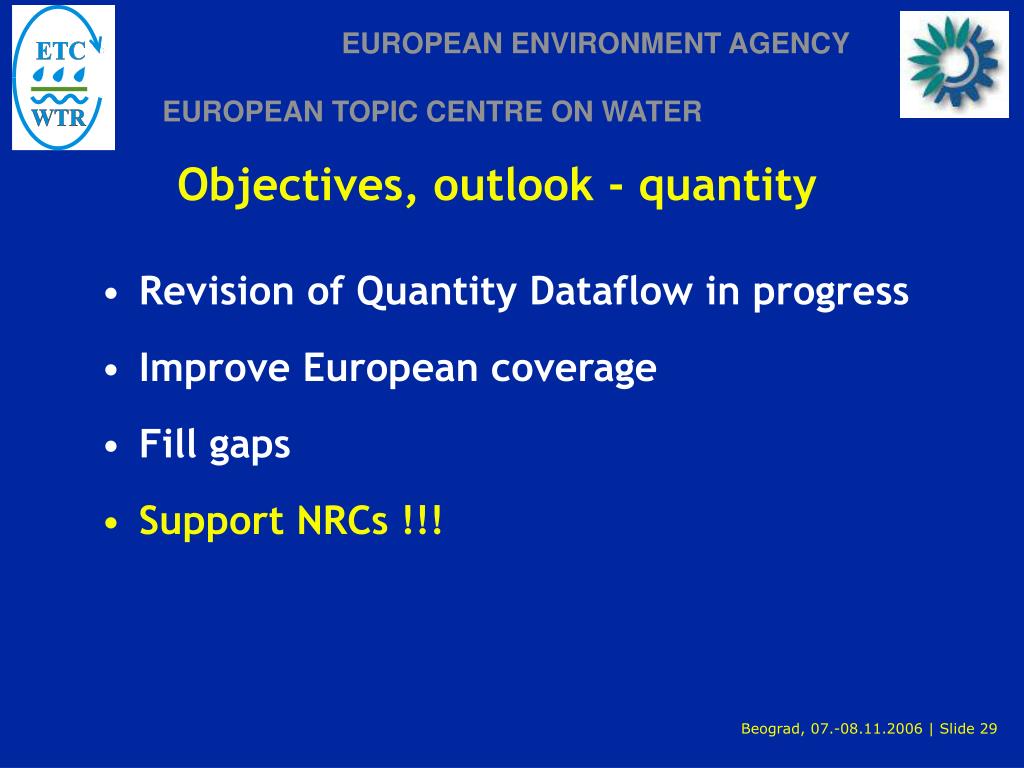 ETC
WTR

EUROPEAN ENVIRONMENT AGENCY

EUROPEAN TOPIC CENTRE ON WATER

Objectives, outlook - quantity

• Revision of Quantity Dataflow in progress
• Improve European coverage
• Fill gaps
• Support NRCs !!!

Beograd, 07.-08.11.2006 | Slide 29